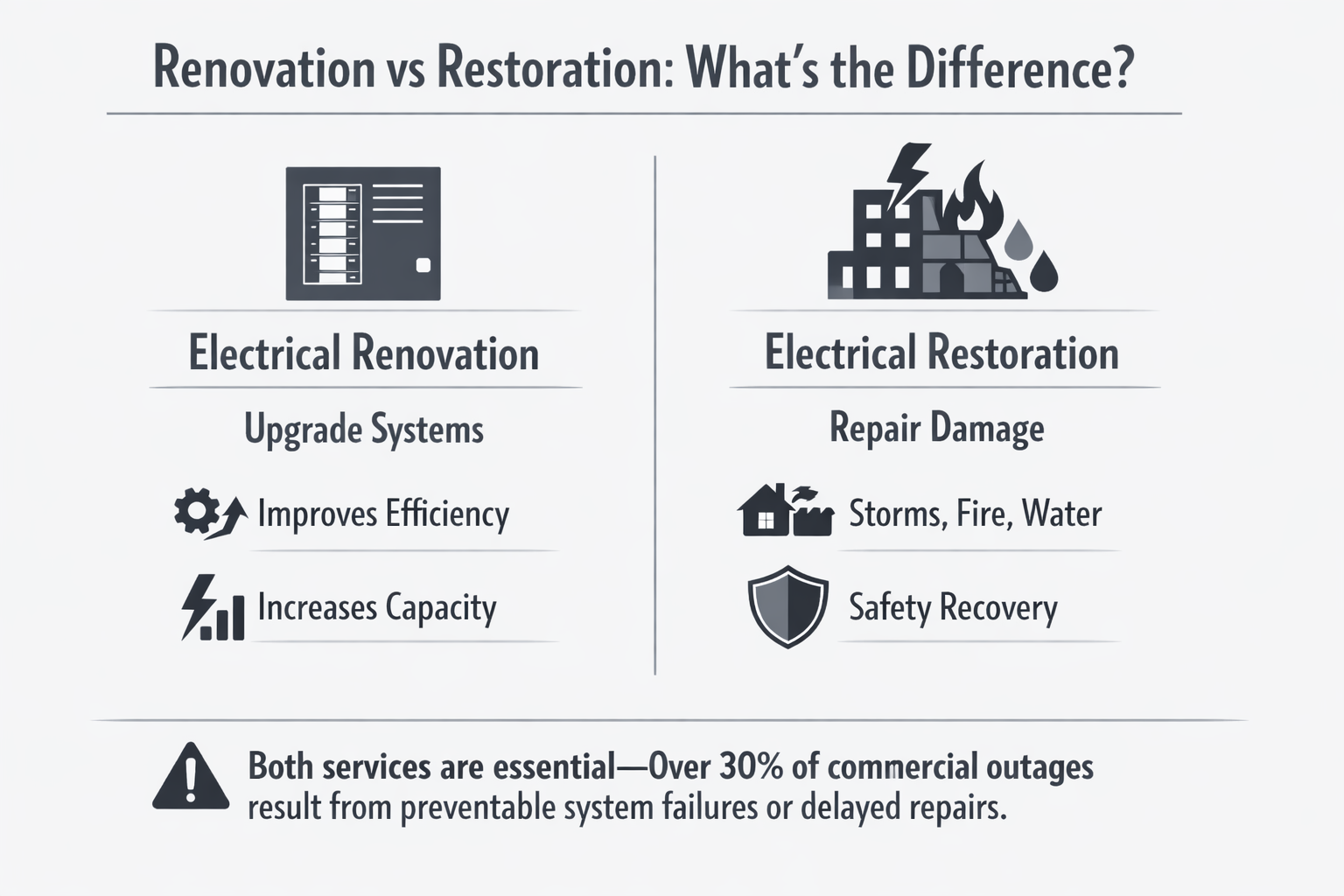 Renovation vs Restoration: What's the Difference?

Electrical Renovation

Upgrade Systems

Improves Efficiency

Increases Capacity

Electrical Restoration

Repair Damage

Storms, Fire, Water

Safety Recovery

Both services are essential—Over 30% of commercial outages result from preventable system failures or delayed repairs.